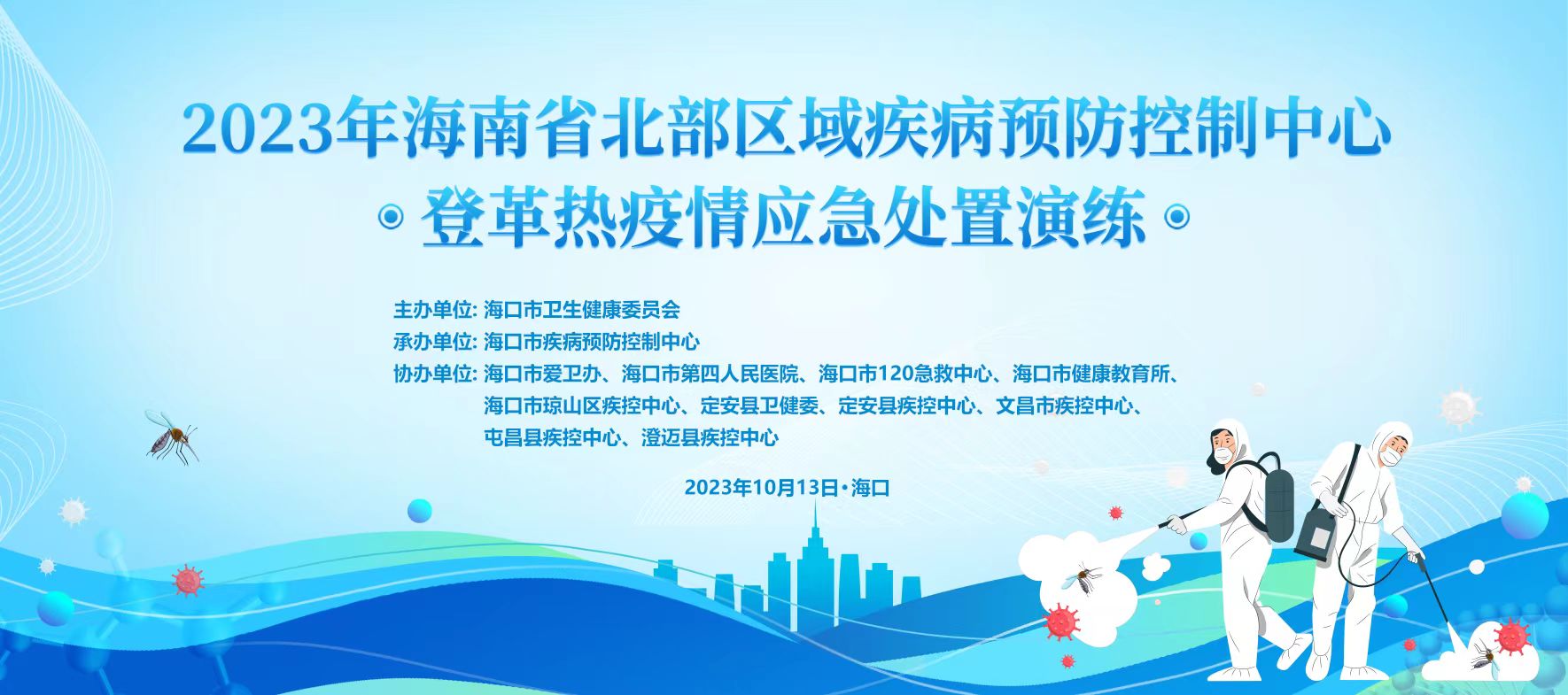 2023年海南省北部区域疾病预防控制中心
登革热疫情应急处置演练

主办单位: 海口市卫生健康委员会
承办单位: 海口市疾病预防控制中心
协办单位: 海口市爱卫办、海口市第四人民医院、海口市120急救中心、海口市健康教育所、海口市琼山区疾控中心、定安县卫健委、定安县疾控中心、文昌市疾控中心、屯昌县疾控中心、澄迈县疾控中心

2023年10月13日·海口